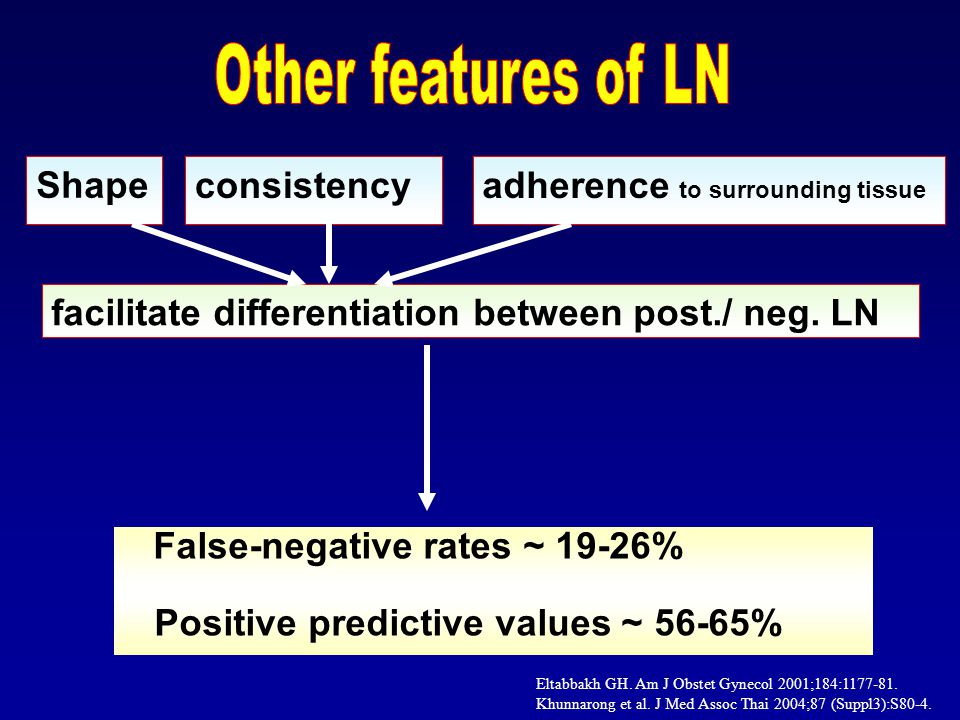 Other features of LN

Shape

consistency

adherence to surrounding tissue

facilitate differentiation between post./ neg. LN

False-negative rates ~ 19-26%

Positive predictive values ~ 56-65%

Eltabbakh GH. Am J Obstet Gynecol 2001;184:1177-81.
Khunnarong et al. J Med Assoc Thai 2004;87 (Suppl3):S80-4.